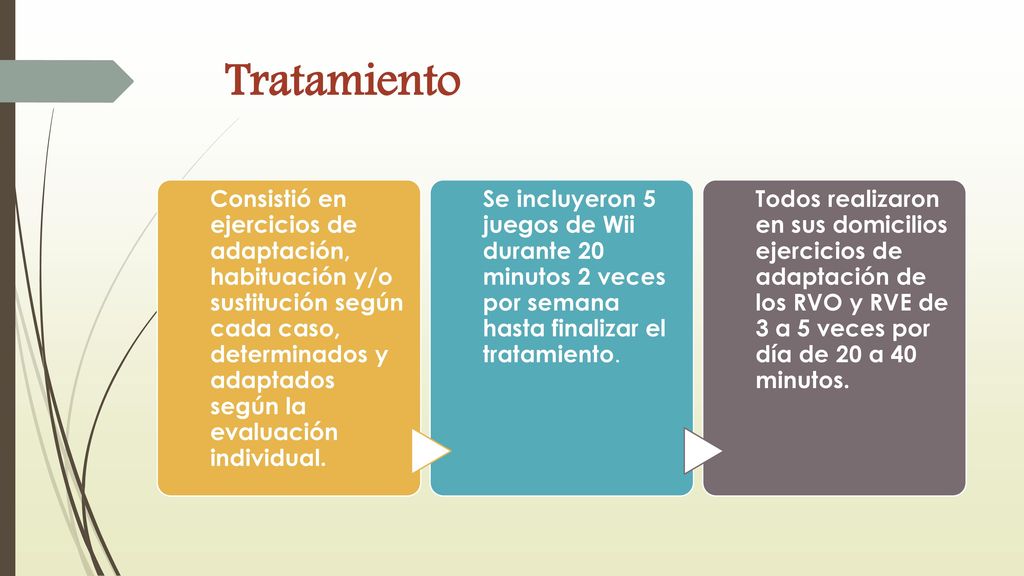 Tratamiento

Consistió en ejercicios de adaptación, habituación y/o sustitución según cada caso, determinados y adaptados según la evaluación individual.

Se incluyeron 5 juegos de Wii durante 20 minutos 2 veces por semana hasta finalizar el tratamiento.

Todos realizaron en sus domicilios ejercicios de adaptación de los RVO y RVE de 3 a 5 veces por día de 20 a 40 minutos.